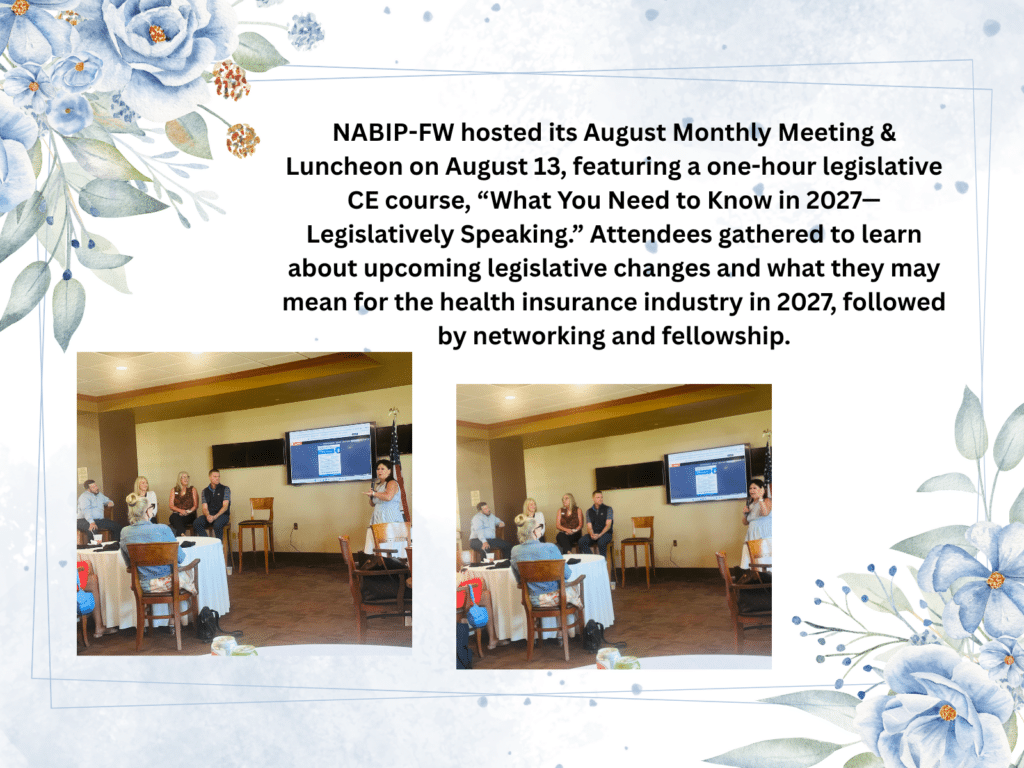 NABIP-FW hosted its August Monthly Meeting & Luncheon on August 13, featuring a one-hour legislative CE course, “What You Need to Know in 2027—Legislatively Speaking.” Attendees gathered to learn about upcoming legislative changes and what they may mean for the health insurance industry in 2027, followed by networking and fellowship.